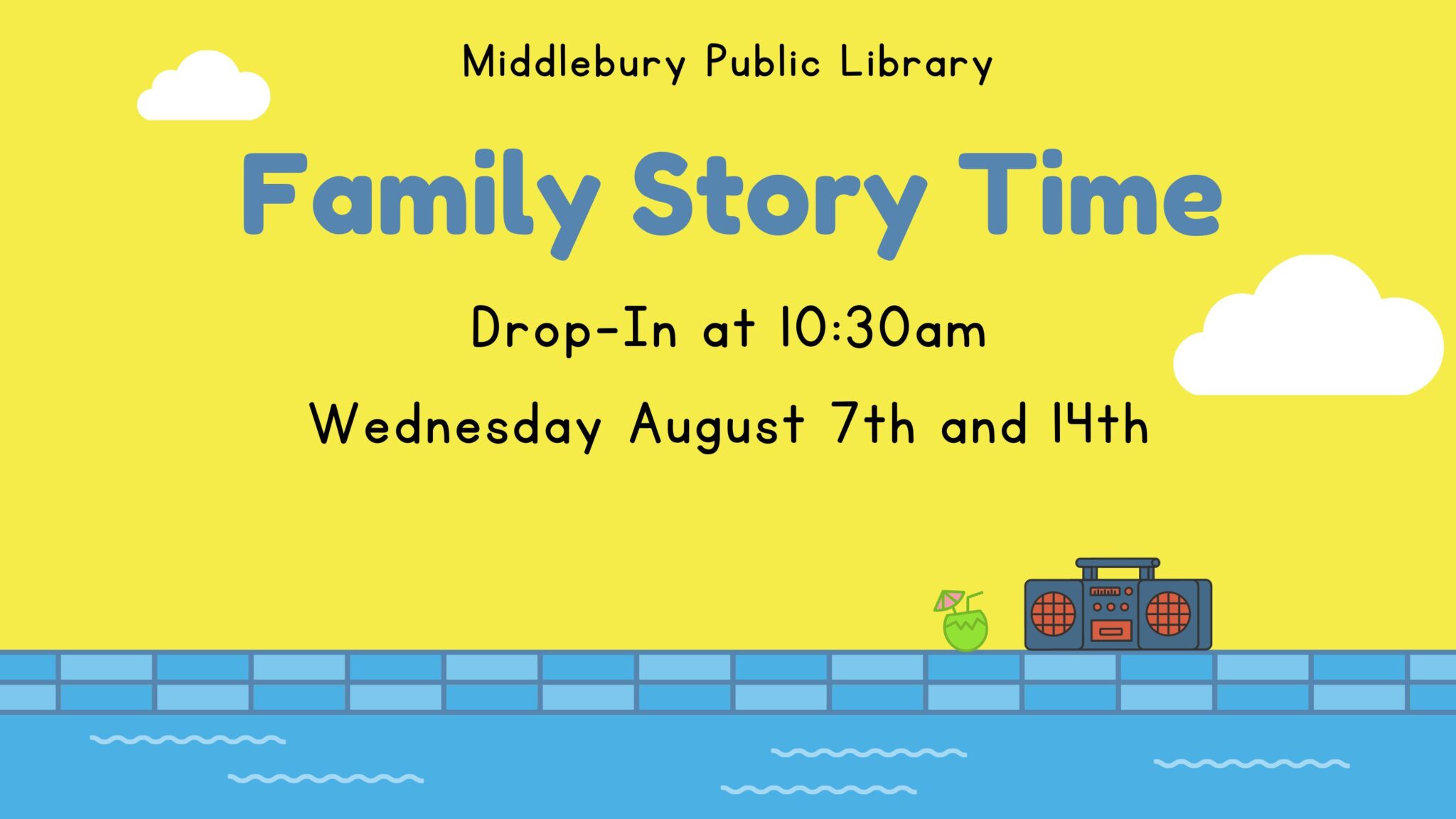 Middlebury Public Library

Family Story Time

Drop-In at 10:30am

Wednesday August 7th and 14th